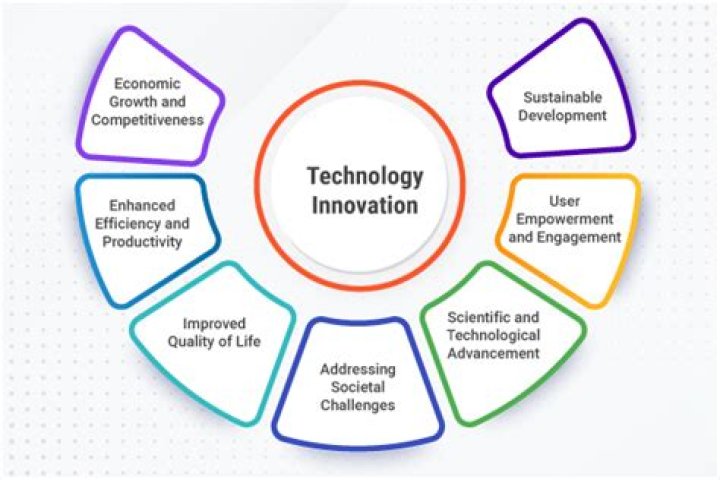 Technology Innovation

Economic Growth and Competitiveness

Enhanced Efficiency and Productivity

Improved Quality of Life

Addressing Societal Challenges

Scientific and Technological Advancement

User Empowerment and Engagement

Sustainable Development